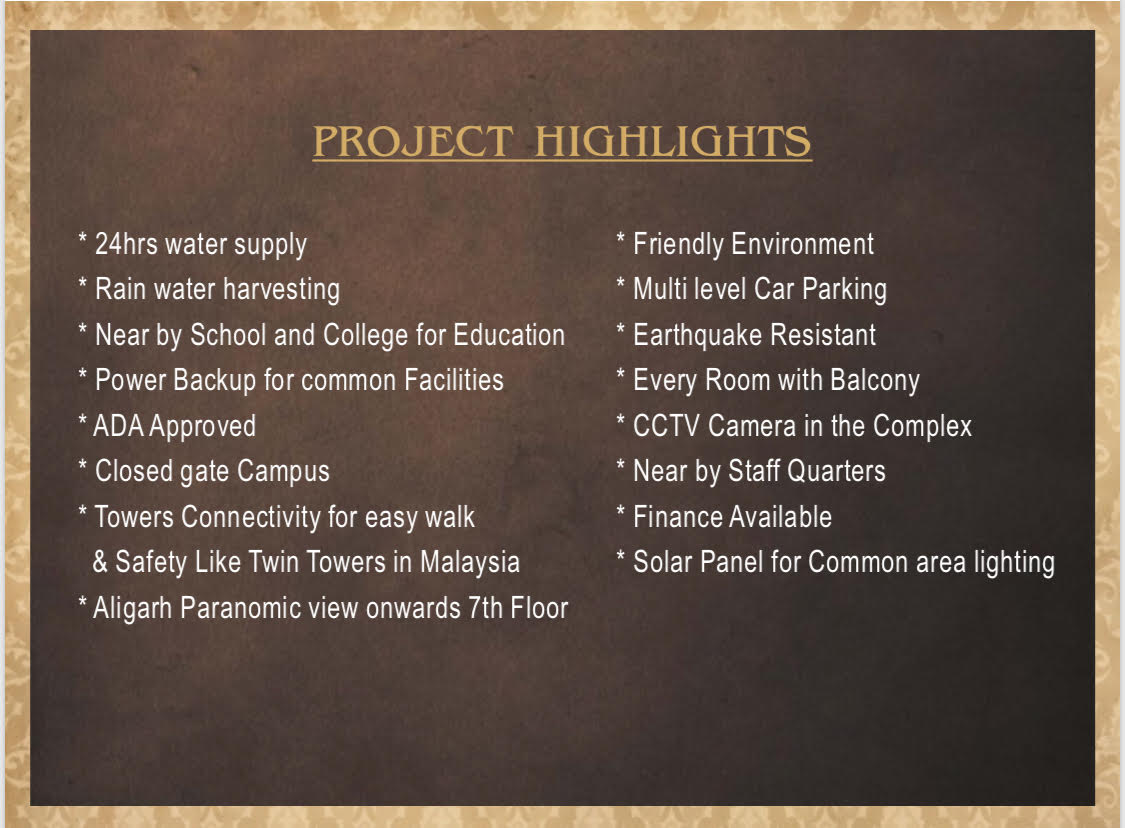 PROJECT HIGHLIGHTS

* 24hrs water supply
* Rain water harvesting
* Near by School and College for Education
* Power Backup for common Facilities
* ADA Approved
* Closed gate Campus
* Towers Connectivity for easy walk & Safety Like Twin Towers in Malaysia
* Aligarh Paranomic view onwards 7th Floor

* Friendly Environment
* Multi level Car Parking
* Earthquake Resistant
* Every Room with Balcony
* CCTV Camera in the Complex
* Near by Staff Quarters
* Finance Available
* Solar Panel for Common area lighting